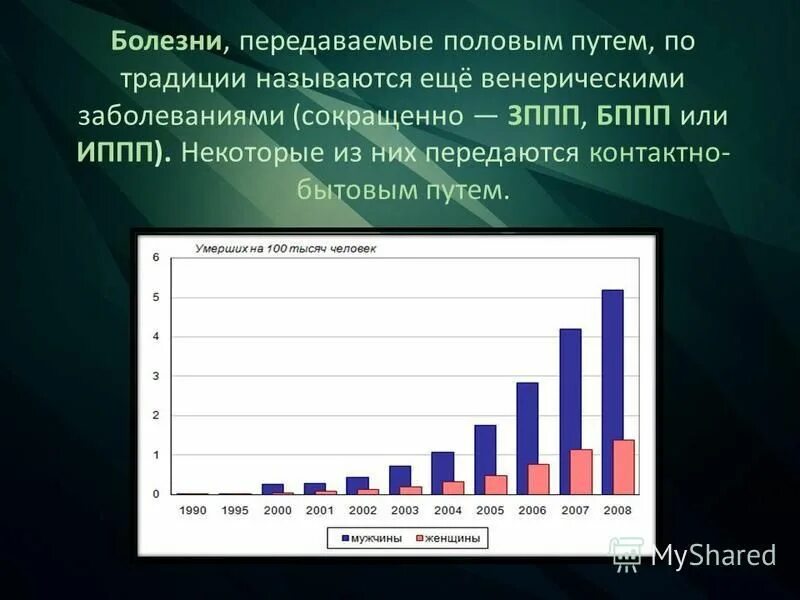 Болезни, передаваемые половым путем, по традиции называются ещё венерическими заболеваниями (сокращенно — ЗППП, БППП или ИППП). Некоторые из них передаются контактно-бытовым путем.

Умерших на 100 тысяч человек

6
5
4
3
2
1
0

1990 1995 2000 2001 2002 2003 2004 2005 2006 2007 2008

мужчины женщины

MyShared